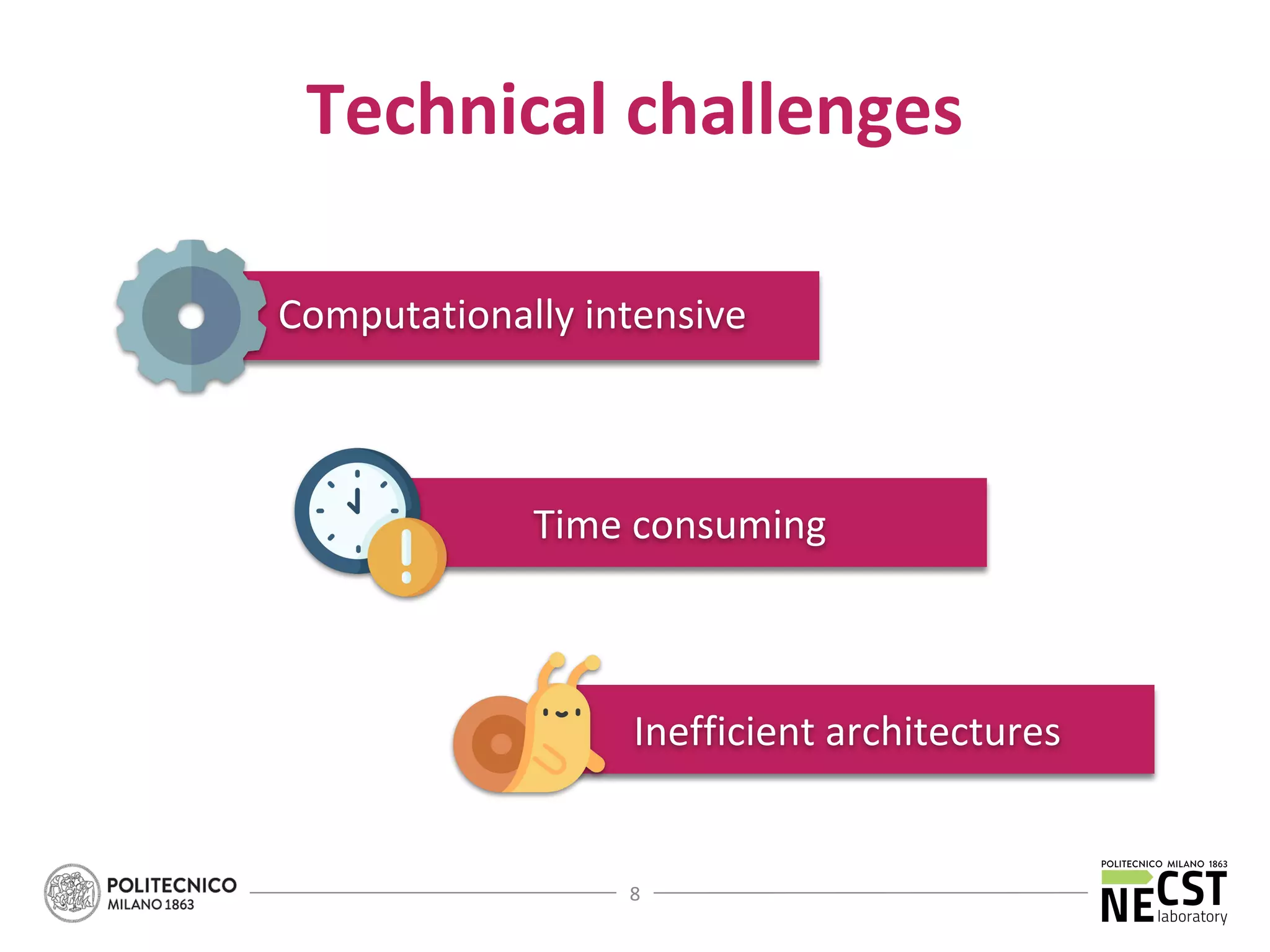 Technical challenges

Computationally intensive

Time consuming

Inefficient architectures

POLITECNICO MILANO 1863

8

POLITECNICO MILANO 1863
NECST laboratory